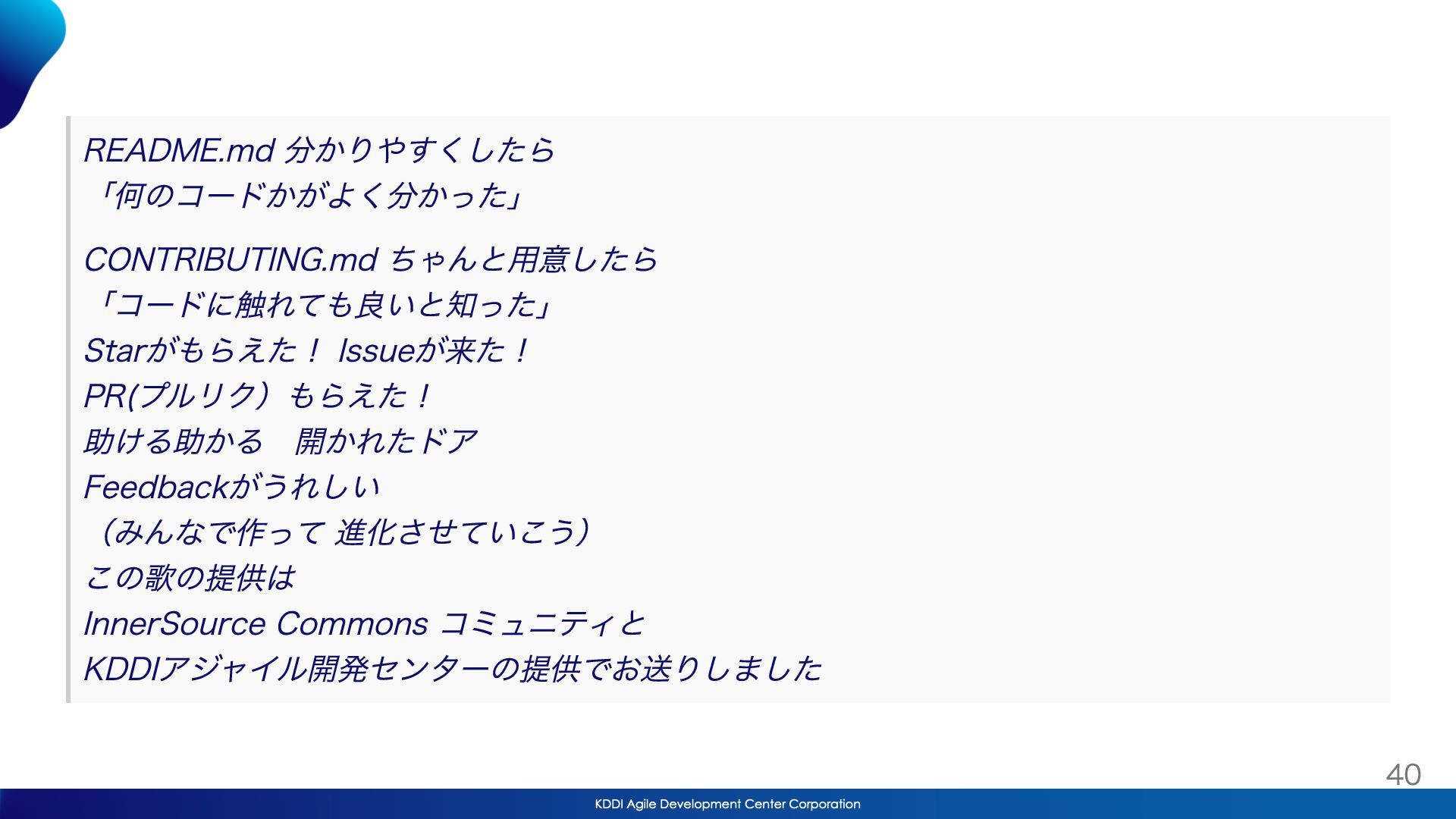 README.md 分かりやすくしたら
「何のコードかがよく分かった」

CONTRIBUTING.md ちゃんと用意したら
「コードに触れても良いと知った」
Starがもらえた！ Issueが来た！
PR(プルリク）もらえた！
助ける助かる　開かれたドア
Feedbackがうれしい
（みんなで作って 進化させていこう）
この歌の提供は
InnerSource Commons コミュニティと
KDDIアジャイル開発センターの提供でお送りしました

40

KDDI Agile Development Center Corporation